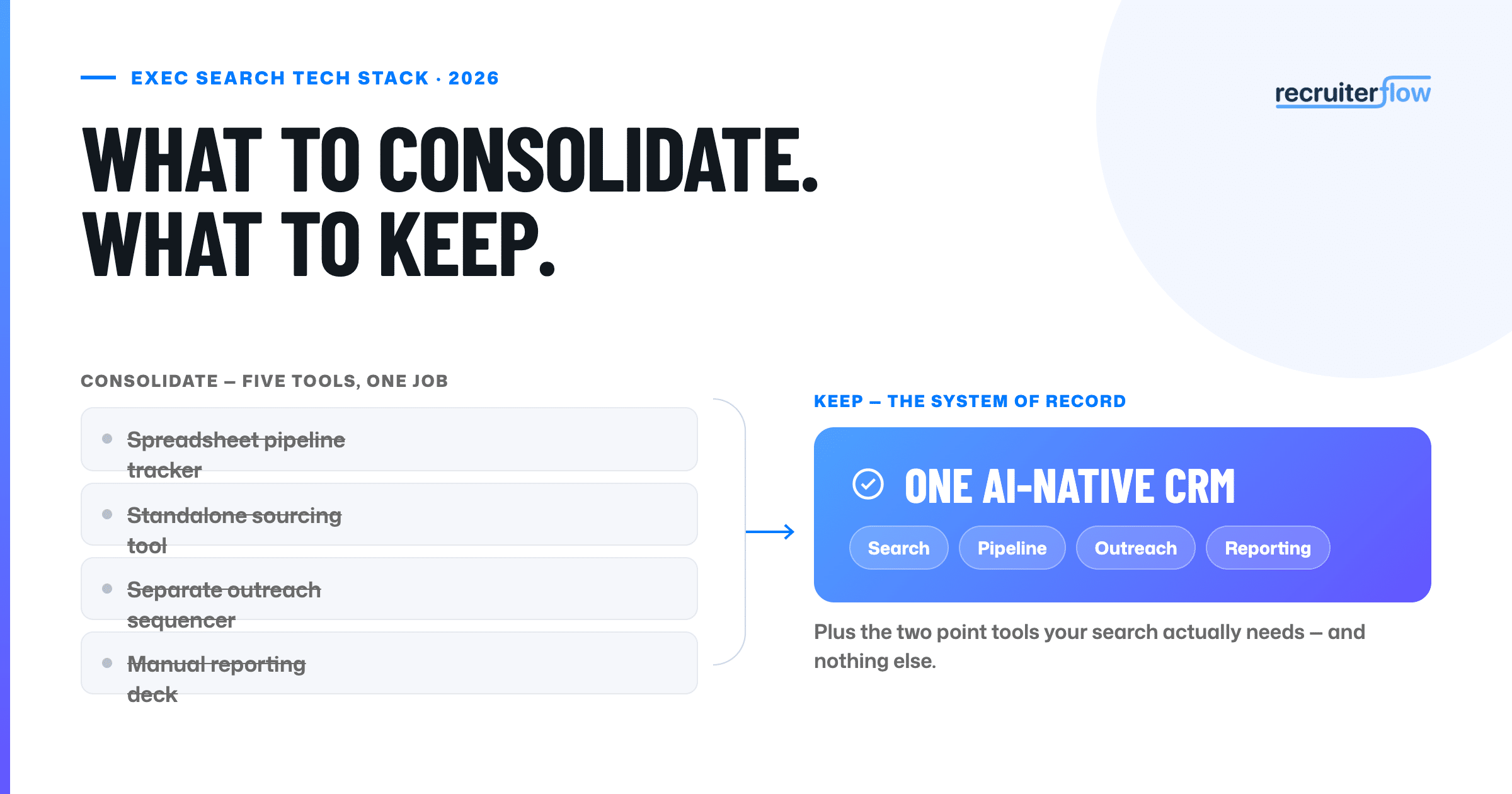 EXEC SEARCH TECH STACK · 2026

recruiterflow

WHAT TO CONSOLIDATE.
WHAT TO KEEP.

CONSOLIDATE — FIVE TOOLS, ONE JOB

Spreadsheet pipeline tracker

Standalone sourcing tool

Separate outreach sequencer

Manual reporting deck

KEEP — THE SYSTEM OF RECORD

ONE AI-NATIVE CRM

Search Pipeline Outreach Reporting

Plus the two point tools your search actually needs — and nothing else.